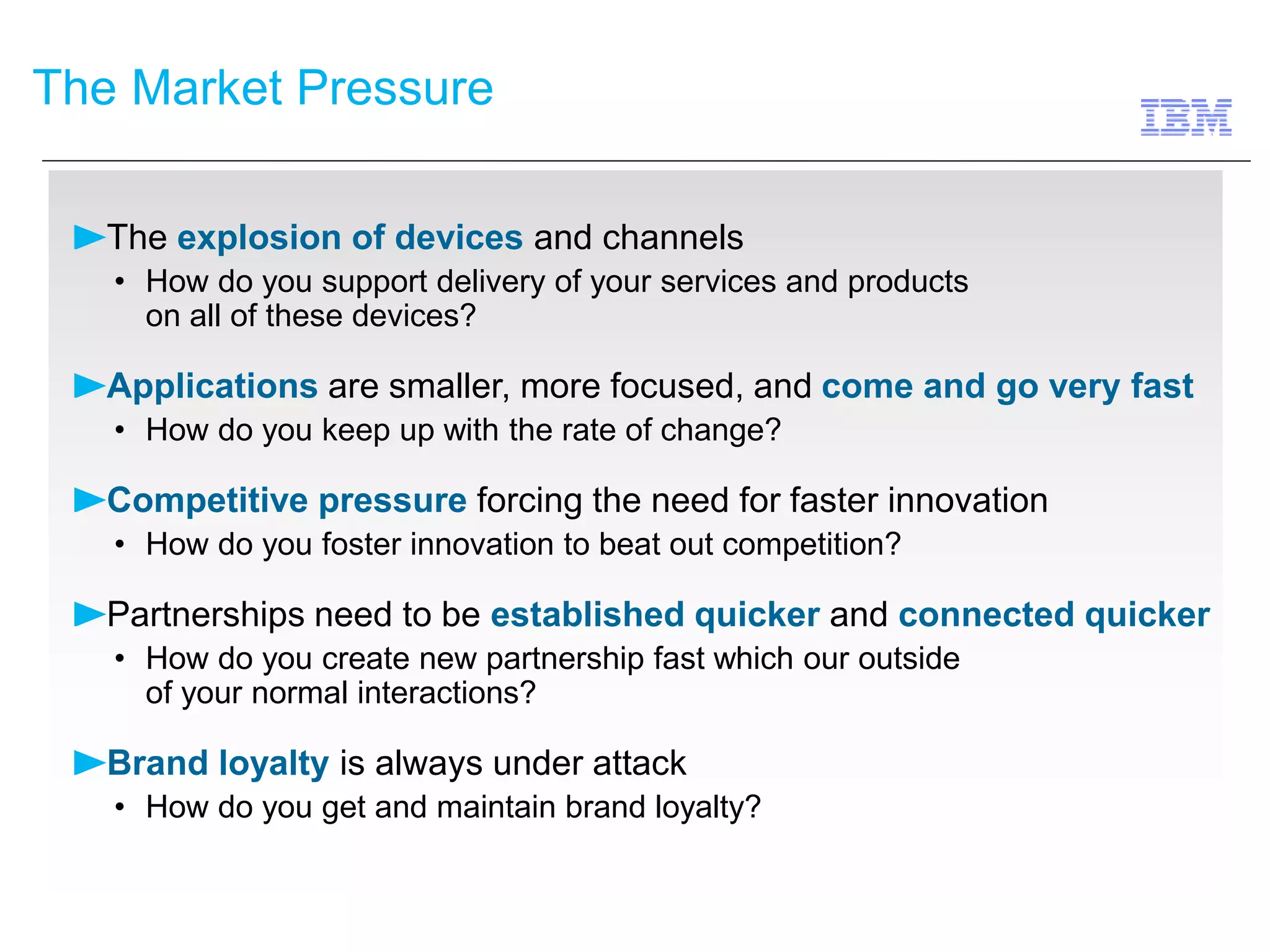 The Market Pressure

IBM

►The explosion of devices and channels
• How do you support delivery of your services and products on all of these devices?

►Applications are smaller, more focused, and come and go very fast
• How do you keep up with the rate of change?

►Competitive pressure forcing the need for faster innovation
• How do you foster innovation to beat out competition?

►Partnerships need to be established quicker and connected quicker
• How do you create new partnership fast which our outside of your normal interactions?

►Brand loyalty is always under attack
• How do you get and maintain brand loyalty?